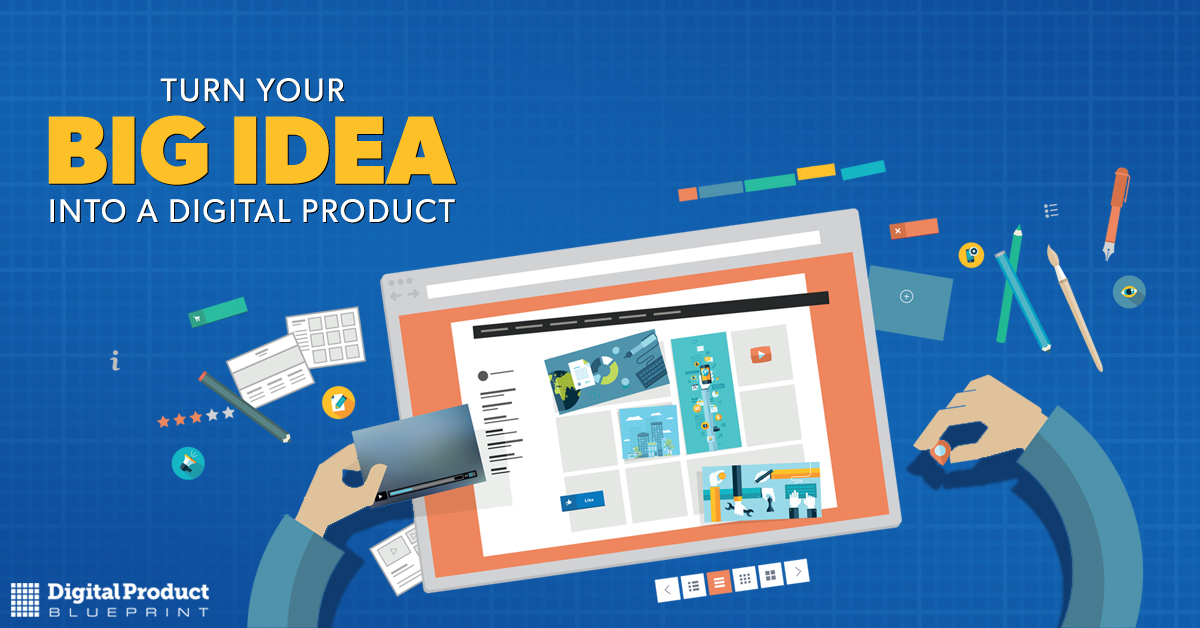 TURN YOUR
BIG IDEA
INTO A DIGITAL PRODUCT

Like

Digital Product
BLUEPRINT